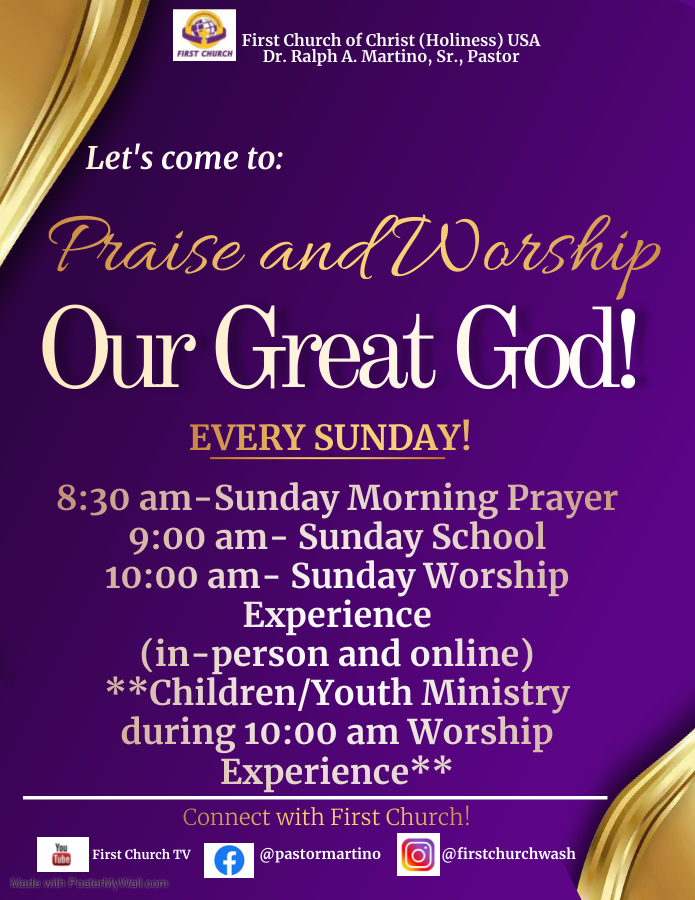 FIRST CHURCH

First Church of Christ (Holiness) USA
Dr. Ralph A. Martino, Sr., Pastor

Let's come to:

Praise and Worship

Our Great God!

EVERY SUNDAY!

8:30 am-Sunday Morning Prayer
9:00 am- Sunday School
10:00 am- Sunday Worship Experience
(in-person and online)
**Children/Youth Ministry during 10:00 am Worship Experience**

Connect with First Church!

You Tube First Church TV
@pastormartino
@firstchurchwash

Made with PosterMyWall.com